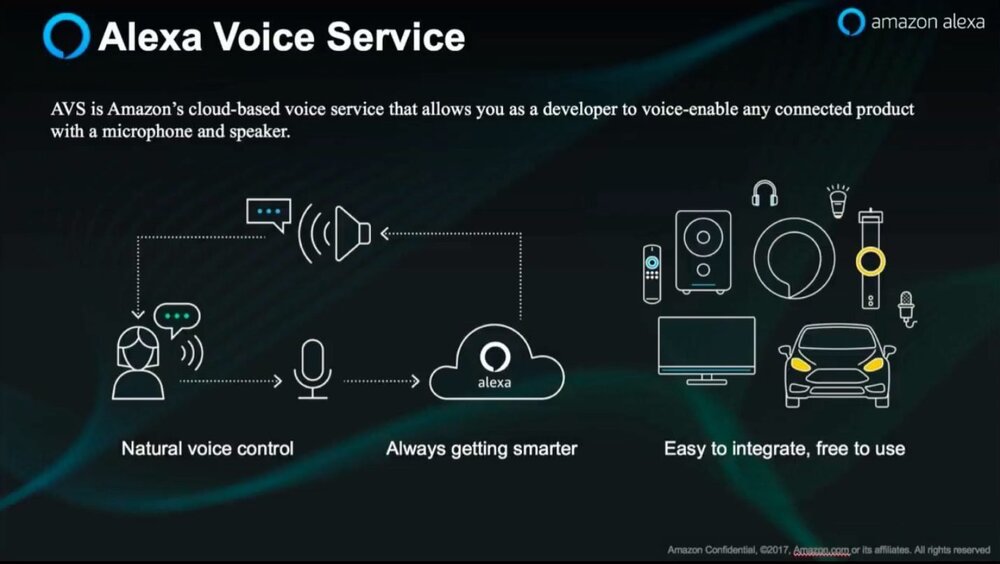 Alexa Voice Service

amazon alexa

AVS is Amazon's cloud-based voice service that allows you as a developer to voice-enable any connected product with a microphone and speaker.

alexa

Natural voice control

Always getting smarter

Easy to integrate, free to use

Amazon Confidential, ©2017, Amazon.com or its affiliates. All rights reserved